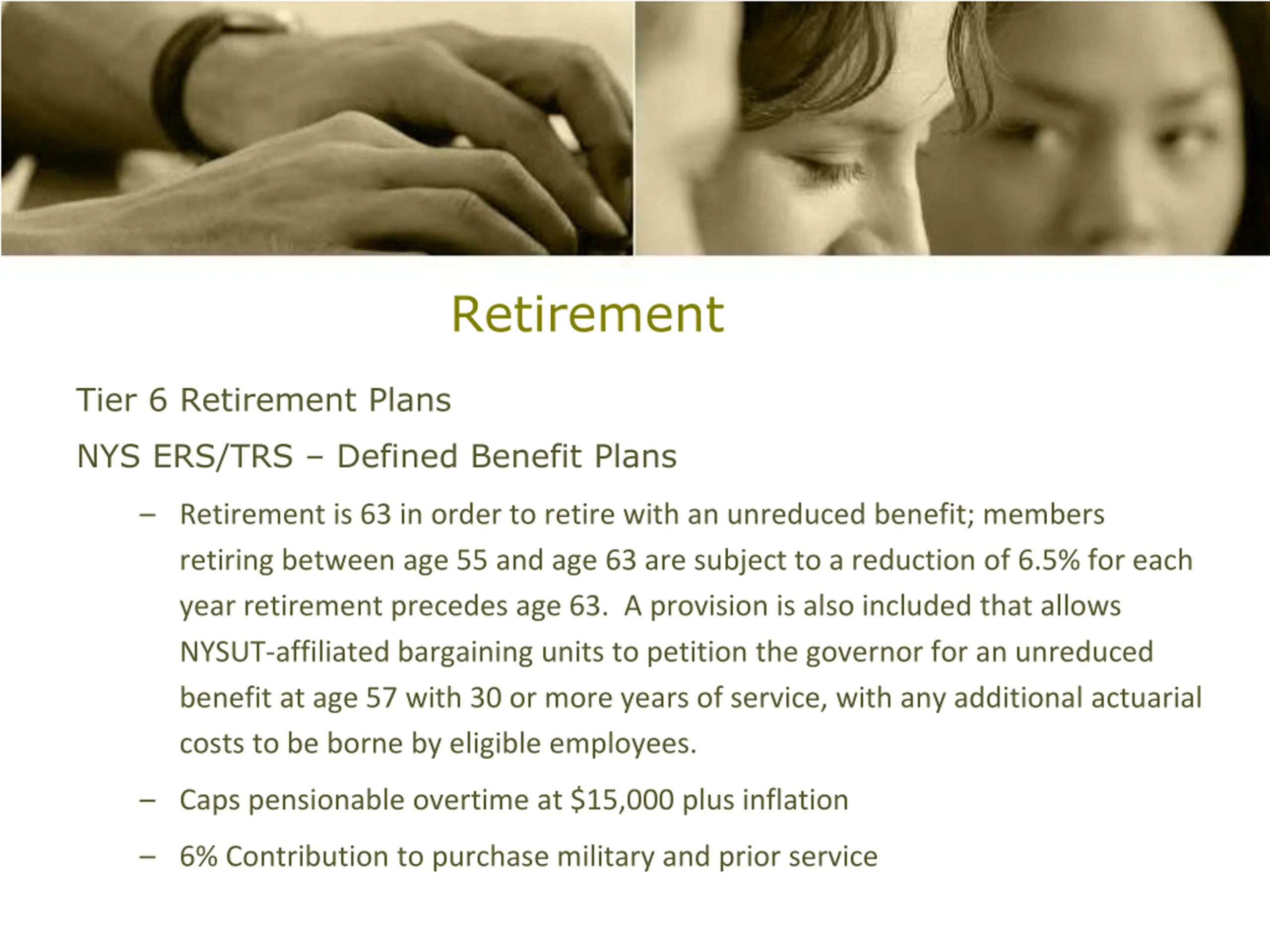 Retirement

Tier 6 Retirement Plans

NYS ERS/TRS – Defined Benefit Plans

– Retirement is 63 in order to retire with an unreduced benefit; members retiring between age 55 and age 63 are subject to a reduction of 6.5% for each year retirement precedes age 63. A provision is also included that allows NYSUT-affiliated bargaining units to petition the governor for an unreduced benefit at age 57 with 30 or more years of service, with any additional actuarial costs to be borne by eligible employees.

– Caps pensionable overtime at \$15,000 plus inflation

– 6% Contribution to purchase military and prior service